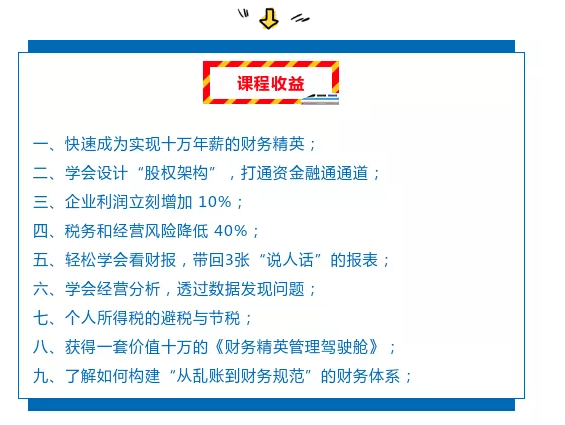 课程收益

一、快速成为实现十万年薪的财务精英；

二、学会设计“股权架构”，打通资金融通通道；

三、企业利润立刻增加 10%；

四、税务和经营风险降低 40%；

五、轻松学会看财报，带回3张“说人话”的报表；

六、学会经营分析，透过数据发现问题；

七、个人所得税的避税与节税；

八、获得一套价值十万的《财务精英管理驾驶舱》；

九、了解如何构建“从乱账到财务规范”的财务体系；